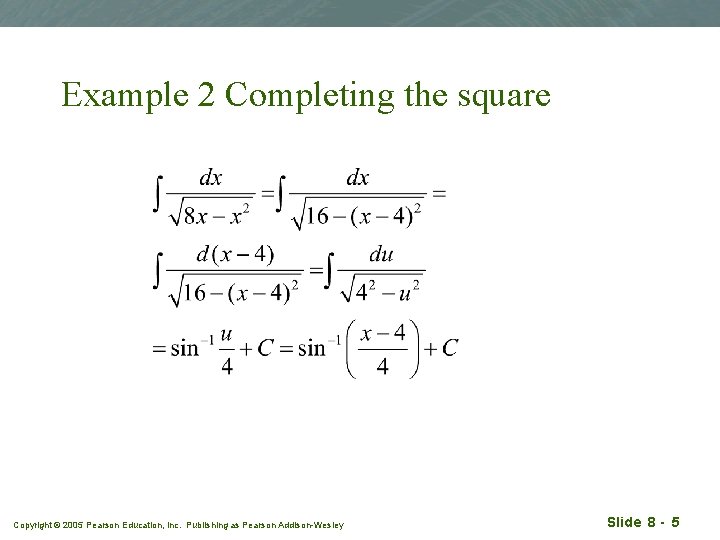 Example 2 Completing the square

$\int \frac{dx}{\sqrt{8x-x^2}} = \int \frac{dx}{\sqrt{16-(x-4)^2}} =$

$\int \frac{d(x-4)}{\sqrt{16-(x-4)^2}} = \int \frac{du}{\sqrt{4^2-u^2}}$

$= \sin^{-1}\frac{u}{4} + C = \sin^{-1}\left(\frac{x-4}{4}\right) + C$

Copyright © 2005 Pearson Education, Inc. Publishing as Pearson Addison-Wesley

Slide 8 - 5